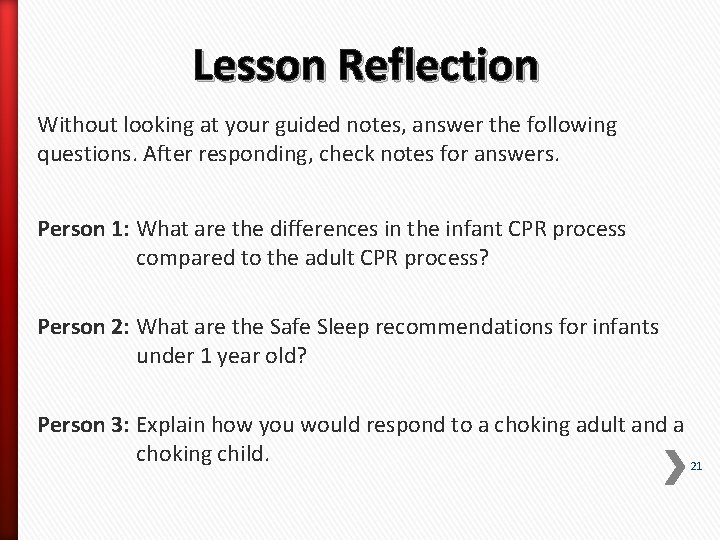 Lesson Reflection

Without looking at your guided notes, answer the following questions. After responding, check notes for answers.

Person 1: What are the differences in the infant CPR process compared to the adult CPR process?

Person 2: What are the Safe Sleep recommendations for infants under 1 year old?

Person 3: Explain how you would respond to a choking adult and a choking child.

21